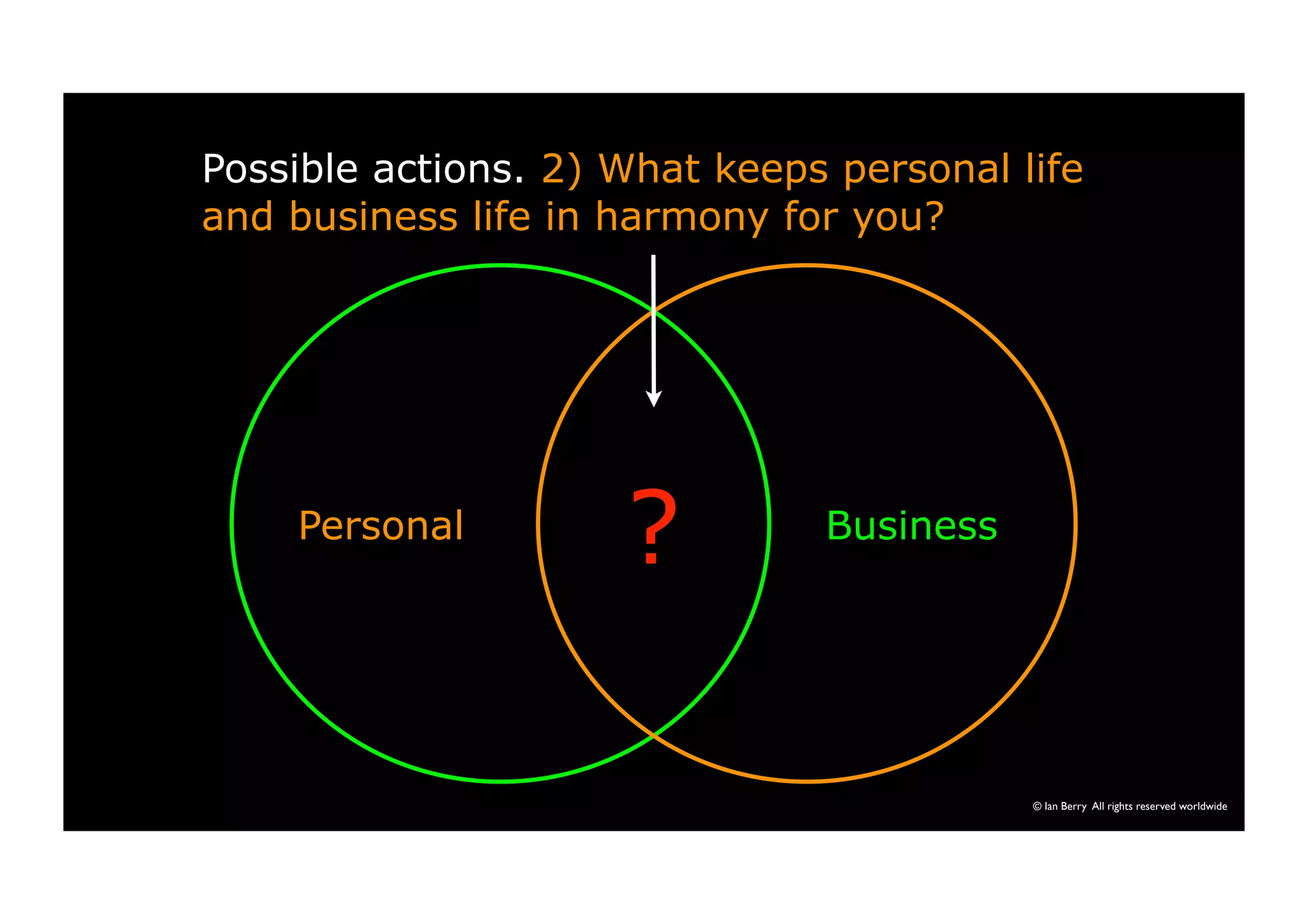 Possible actions. 2) What keeps personal life and business life in harmony for you?

Personal

?

Business

© Ian Berry All rights reserved worldwide